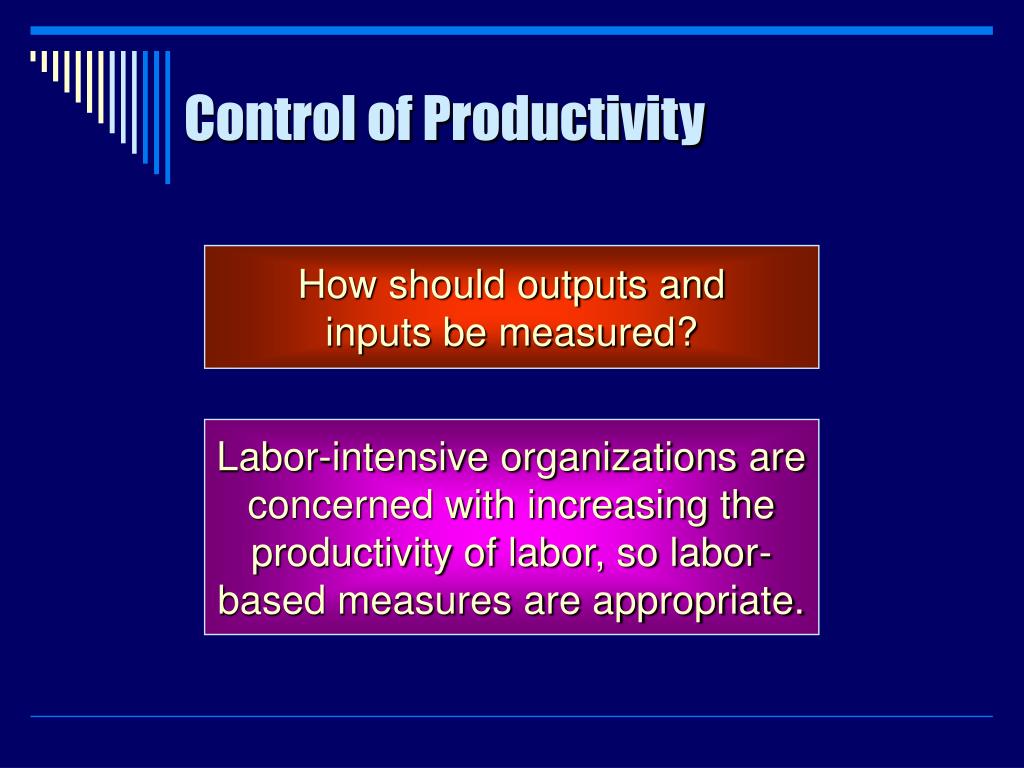 Control of Productivity

How should outputs and inputs be measured?

Labor-intensive organizations are concerned with increasing the productivity of labor, so labor-based measures are appropriate.